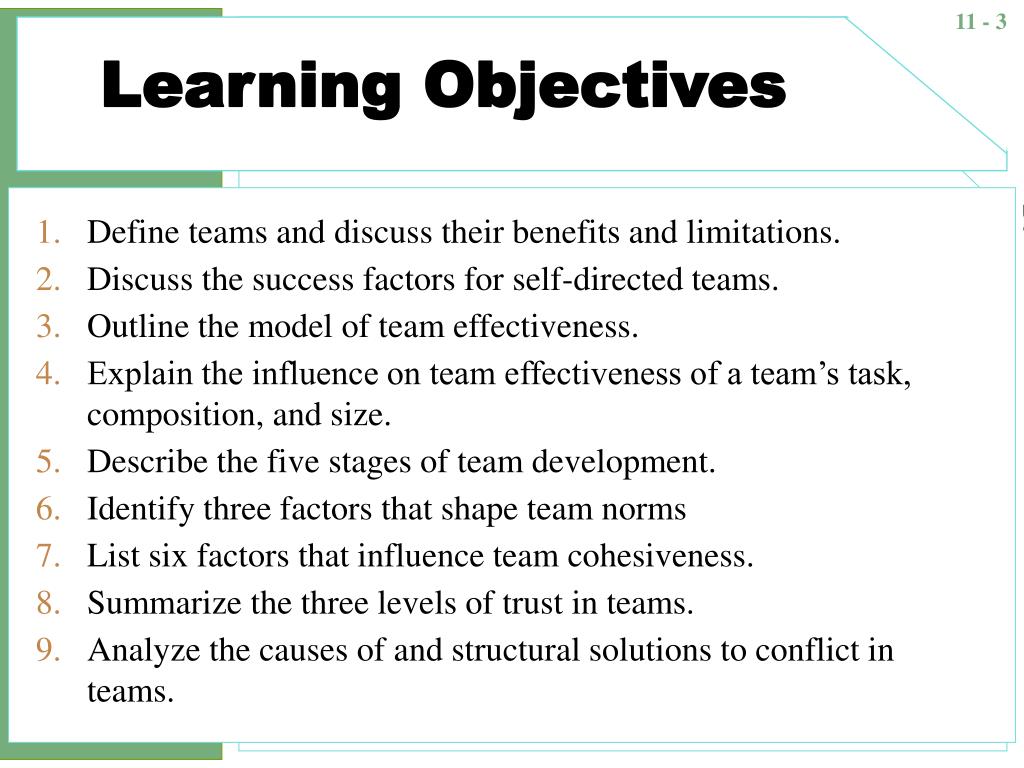 11 - 3

Learning Objectives

1. Define teams and discuss their benefits and limitations.
2. Discuss the success factors for self-directed teams.
3. Outline the model of team effectiveness.
4. Explain the influence on team effectiveness of a team's task, composition, and size.
5. Describe the five stages of team development.
6. Identify three factors that shape team norms
7. List six factors that influence team cohesiveness.
8. Summarize the three levels of trust in teams.
9. Analyze the causes of and structural solutions to conflict in teams.